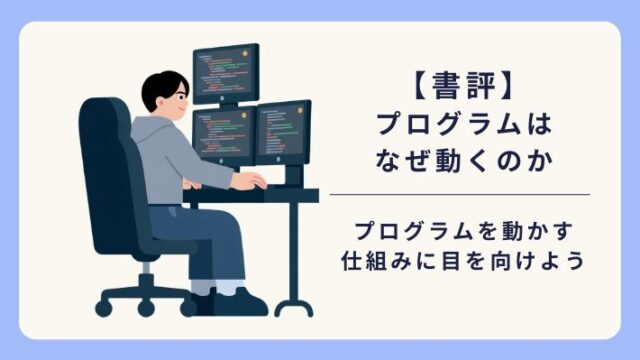 【書評】
プログラムは
なぜ動くのか

プログラムを動かす
仕組みに目を向けよう